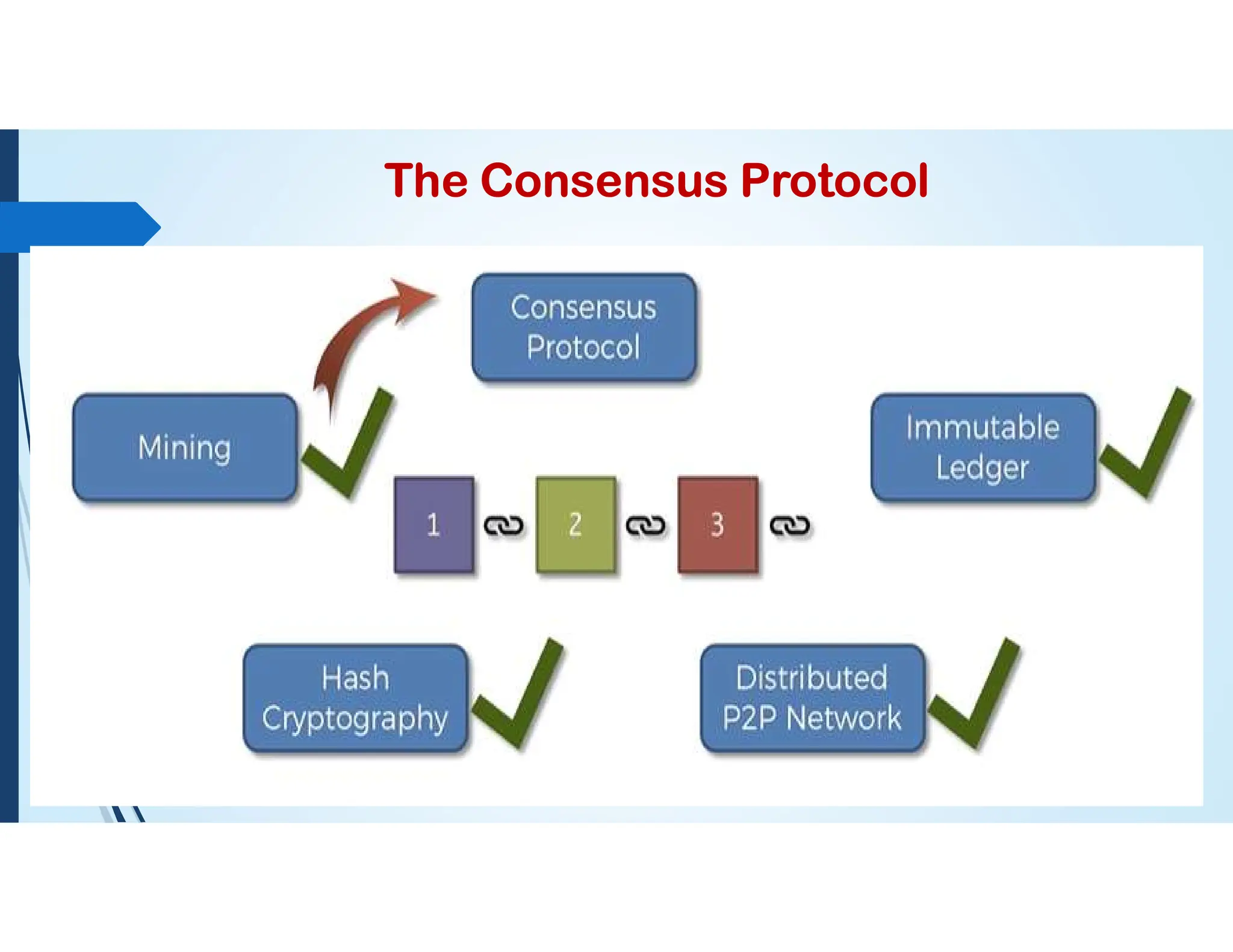 The Consensus Protocol

Consensus Protocol

Mining

Immutable Ledger

1

2

3

Hash Cryptography

Distributed P2P Network